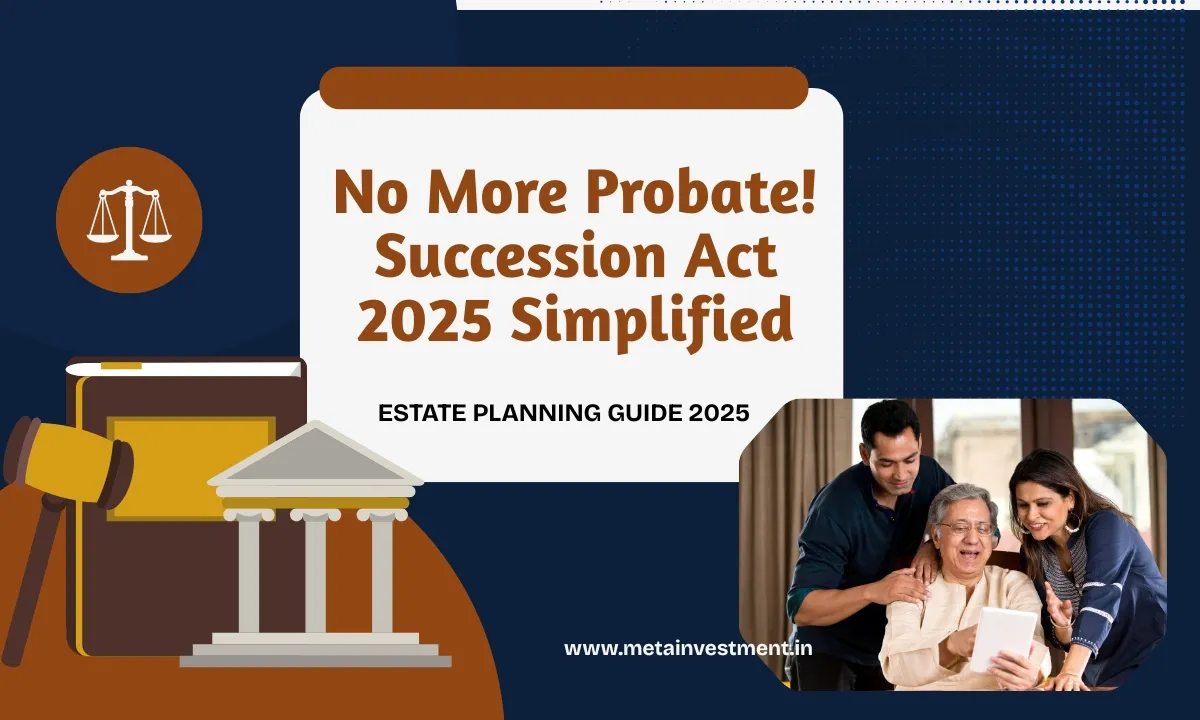 No More Probate! Succession Act 2025 Simplified

ESTATE PLANNING GUIDE 2025

www.metainvestment.in